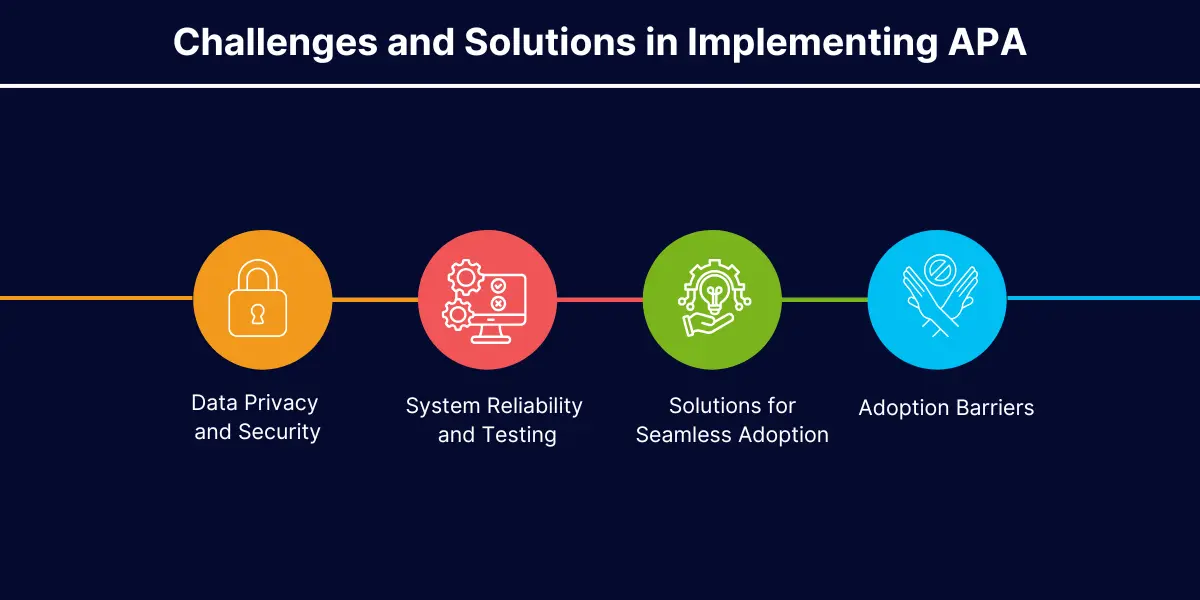 Challenges and Solutions in Implementing APA

Data Privacy and Security

System Reliability and Testing

Solutions for Seamless Adoption

Adoption Barriers